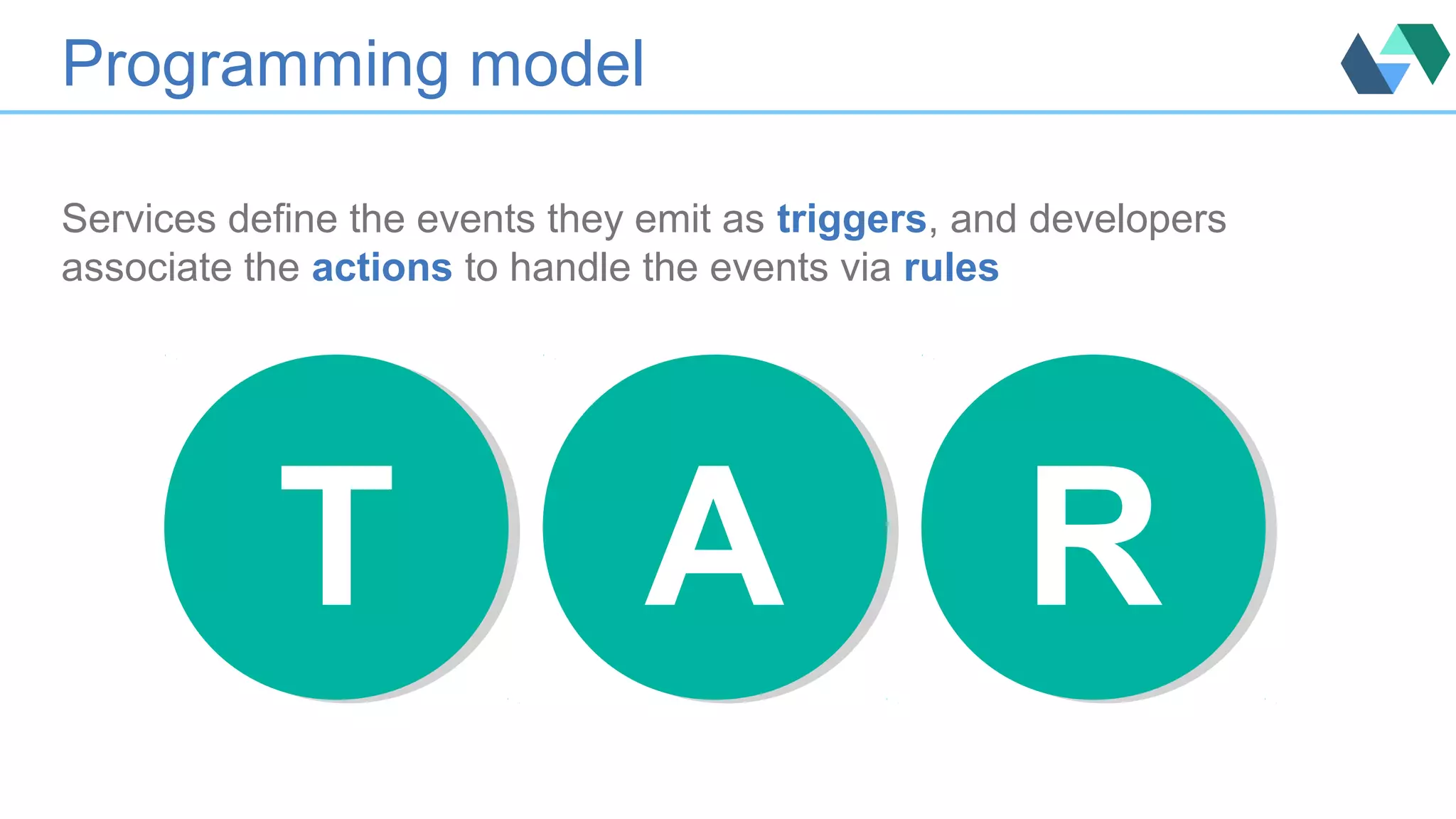 Programming model

Services define the events they emit as triggers, and developers associate the actions to handle the events via rules

T

A

R